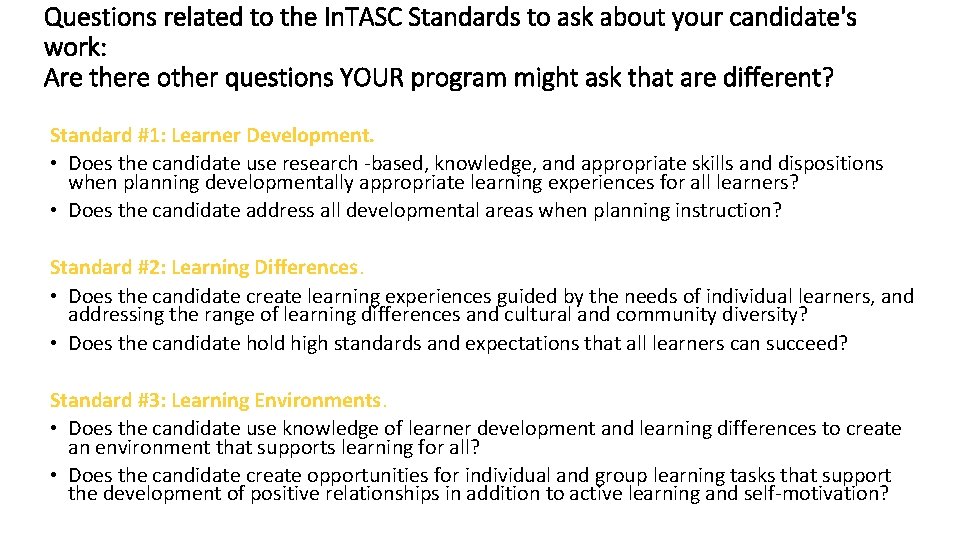 Questions related to the InTASC Standards to ask about your candidate's work:
Are there other questions YOUR program might ask that are different?

Standard #1: Learner Development.
• Does the candidate use research -based, knowledge, and appropriate skills and dispositions when planning developmentally appropriate learning experiences for all learners?
• Does the candidate address all developmental areas when planning instruction?

Standard #2: Learning Differences.
• Does the candidate create learning experiences guided by the needs of individual learners, and addressing the range of learning differences and cultural and community diversity?
• Does the candidate hold high standards and expectations that all learners can succeed?

Standard #3: Learning Environments.
• Does the candidate use knowledge of learner development and learning differences to create an environment that supports learning for all?
• Does the candidate create opportunities for individual and group learning tasks that support the development of positive relationships in addition to active learning and self-motivation?